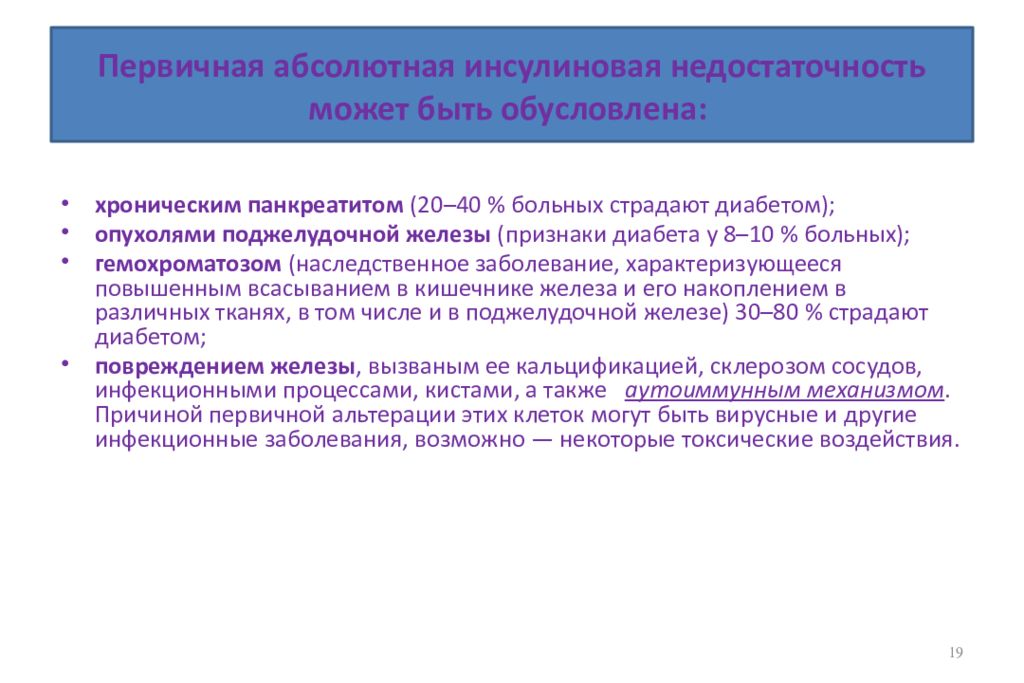 Первичная абсолютная инсулиновая недостаточность может быть обусловлена:

• хроническим панкреатитом (20–40 % больных страдают диабетом);
• опухолями поджелудочной железы (признаки диабета у 8–10 % больных);
• гемохроматозом (наследственное заболевание, характеризующееся повышенным всасыванием в кишечнике железа и его накоплением в различных тканях, в том числе и в поджелудочной железе) 30–80 % страдают диабетом;
• повреждением железы, вызваным ее кальцификацией, склерозом сосудов, инфекционными процессами, кистами, а также аутоиммунным механизмом. Причиной первичной альтерации этих клеток могут быть вирусные и другие инфекционные заболевания, возможно — некоторые токсические воздействия.

19